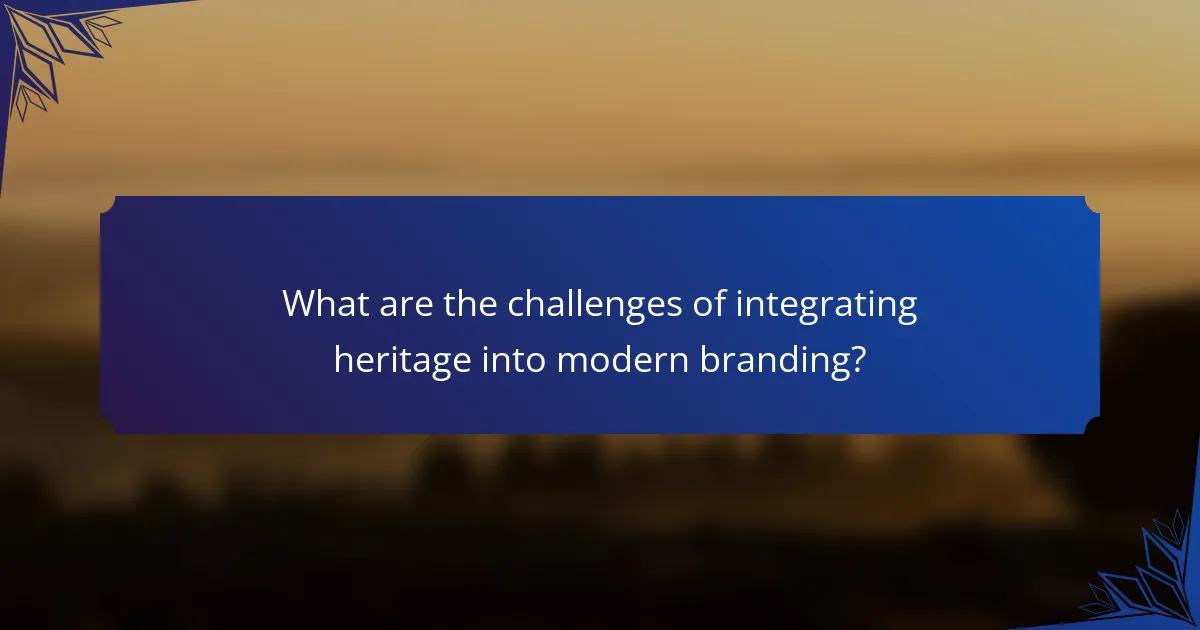 What are the challenges of integrating heritage into modern branding?